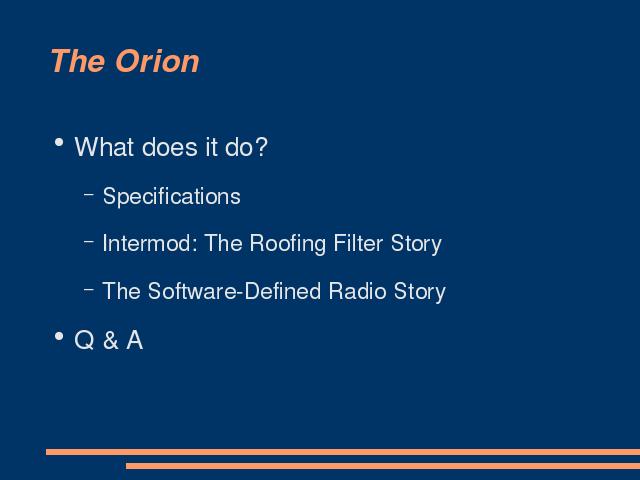 The Orion

• What does it do?

– Specifications

– Intermod: The Roofing Filter Story

– The Software-Defined Radio Story

• Q & A